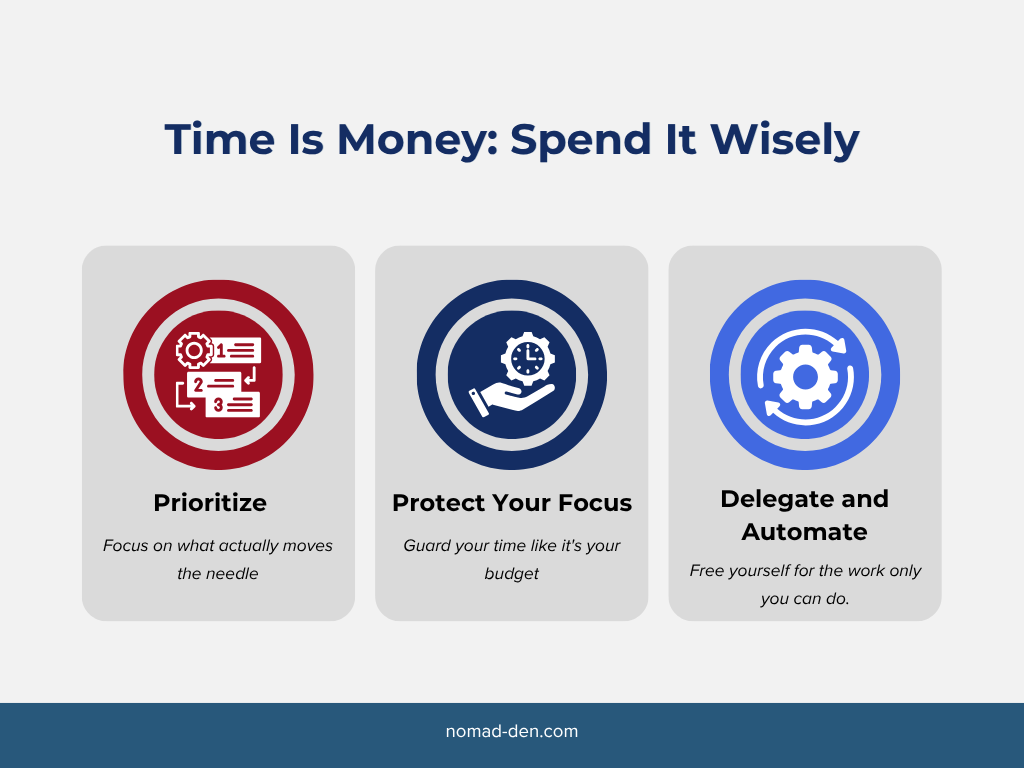 Time Is Money: Spend It Wisely

1
2
3

Prioritize

Focus on what actually moves the needle

Protect Your Focus

Guard your time like it's your budget

Delegate and Automate

Free yourself for the work only you can do.

nomad-den.com